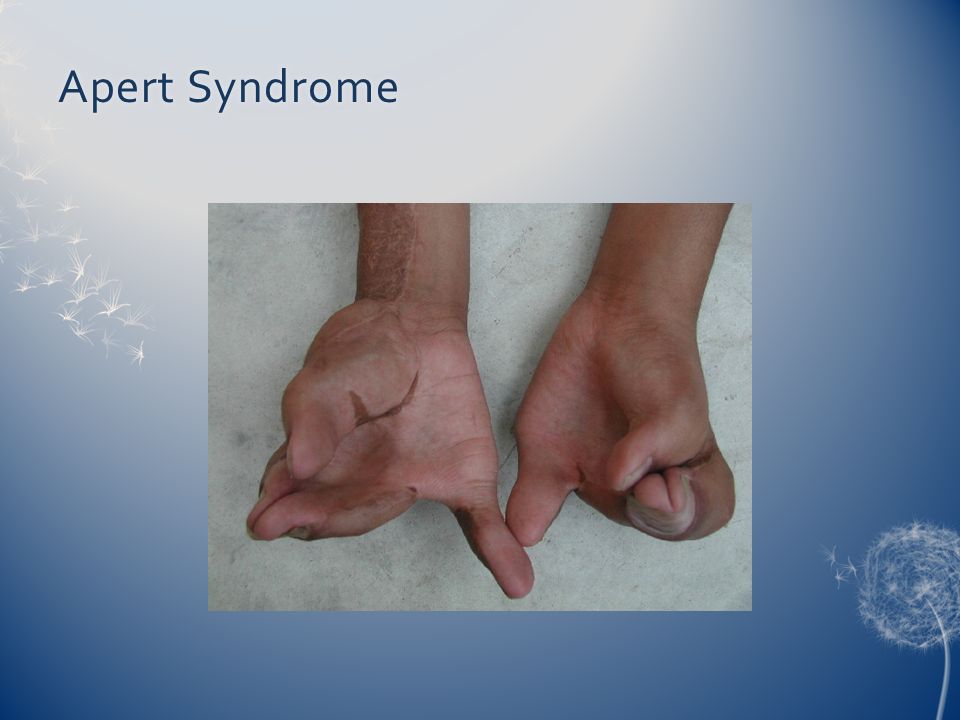 Apert Syndrome